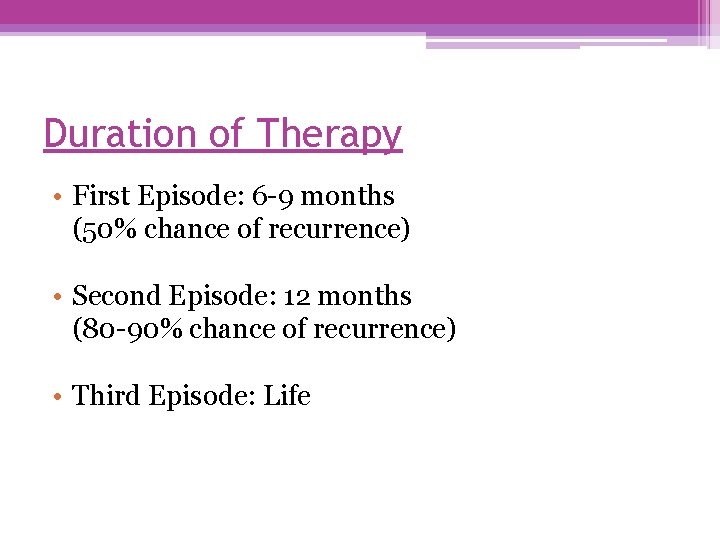 Duration of Therapy

• First Episode: 6-9 months (50% chance of recurrence)

• Second Episode: 12 months (80-90% chance of recurrence)

• Third Episode: Life